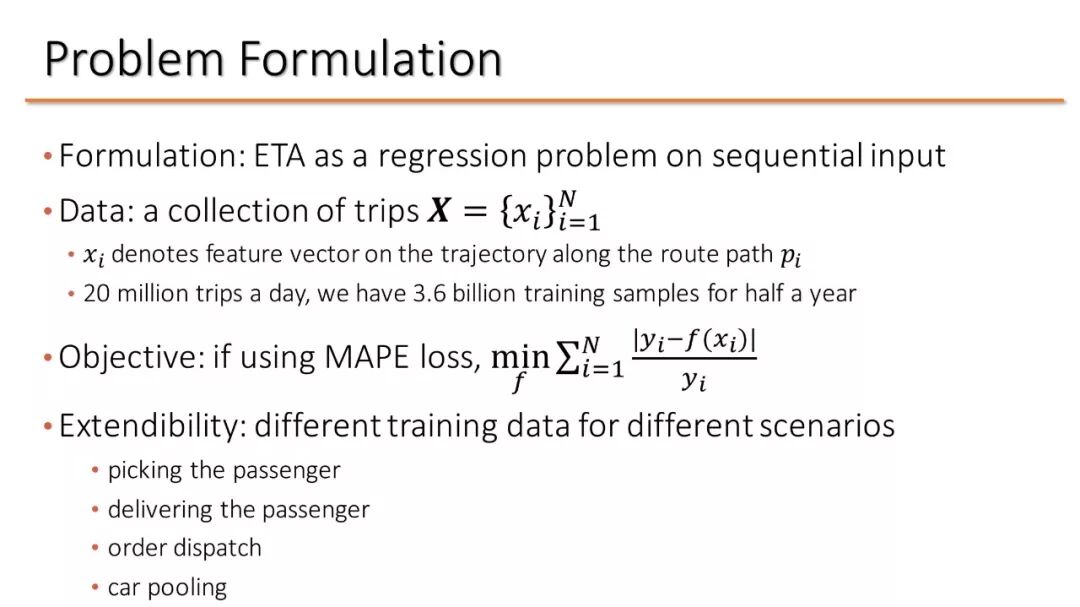 Problem Formulation

• Formulation: ETA as a regression problem on sequential input

• Data: a collection of trips $\boldsymbol{X} = \{x_i\}_{i=1}^{N}$

• $x_i$ denotes feature vector on the trajectory along the route path $p_i$

• 20 million trips a day, we have 3.6 billion training samples for half a year

• Objective: if using MAPE loss, $\min_f \sum_{i=1}^{N} \frac{|y_i - f(x_i)|}{y_i}$

• Extendibility: different training data for different scenarios

• picking the passenger

• delivering the passenger

• order dispatch

• car pooling